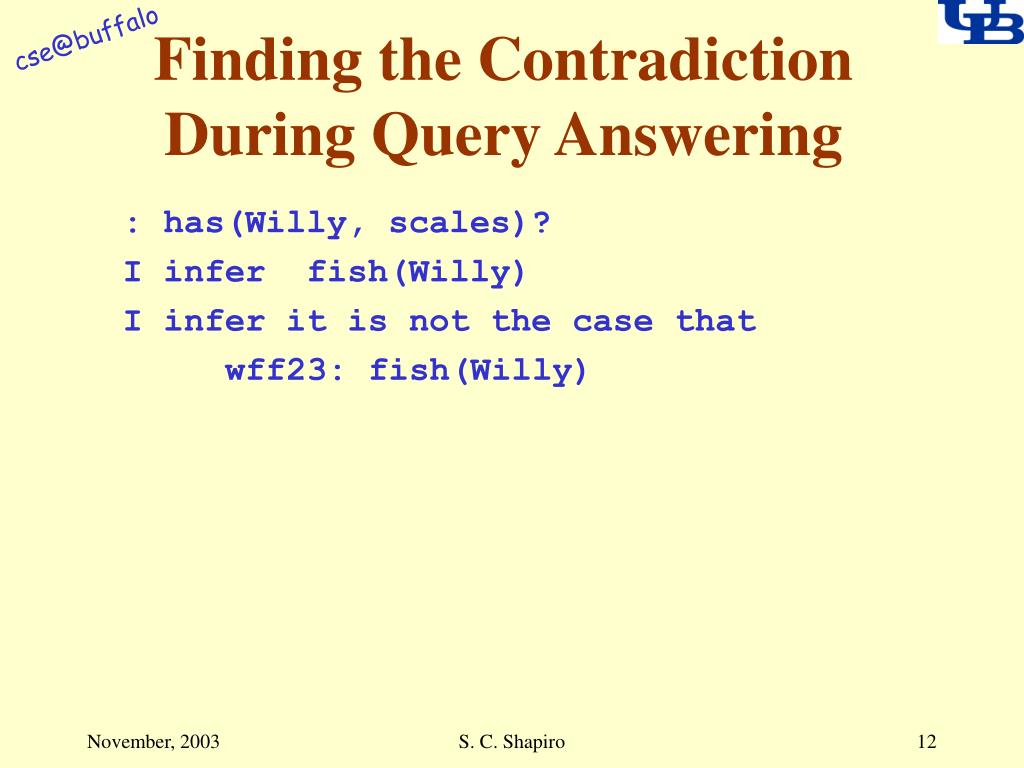 cse@buffalo

UB

Finding the Contradiction During Query Answering

: has(Willy, scales)?
I infer fish(Willy)
I infer it is not the case that
wff23: fish(Willy)

November, 2003

S. C. Shapiro

12